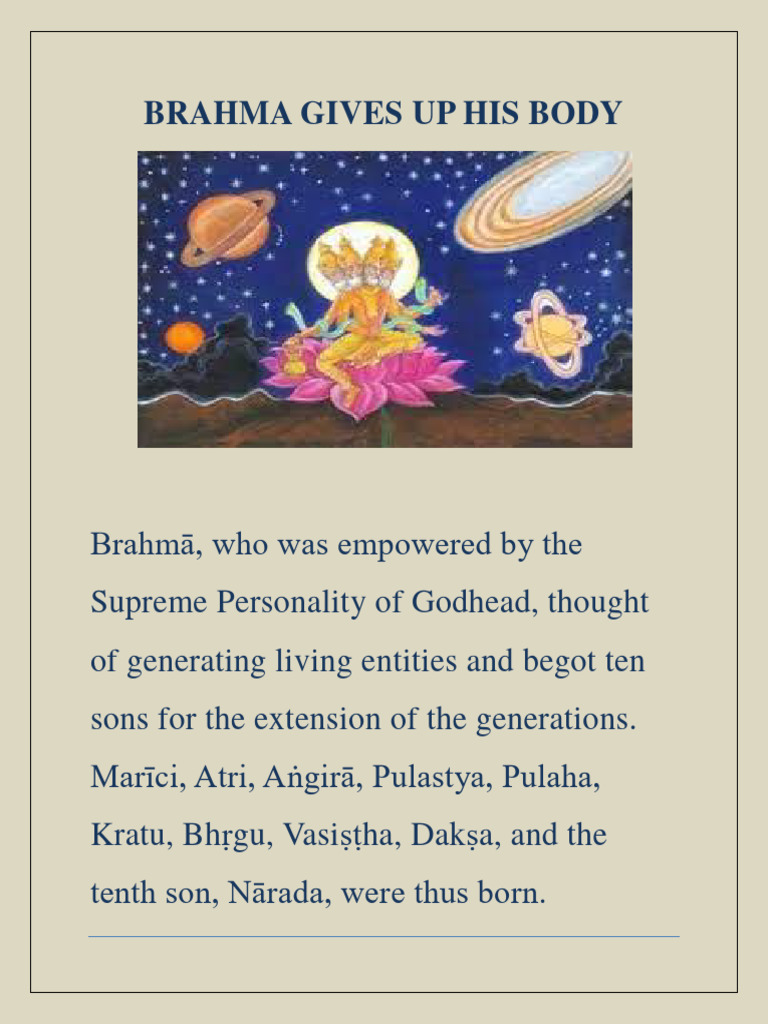 BRAHMA GIVES UP HIS BODY

Brahmā, who was empowered by the Supreme Personality of Godhead, thought of generating living entities and begot ten sons for the extension of the generations. Marīci, Atri, Aṅgirā, Pulastya, Pulaha, Kratu, Bhṛgu, Vasiṣṭha, Dakṣa, and the tenth son, Nārada, were thus born.